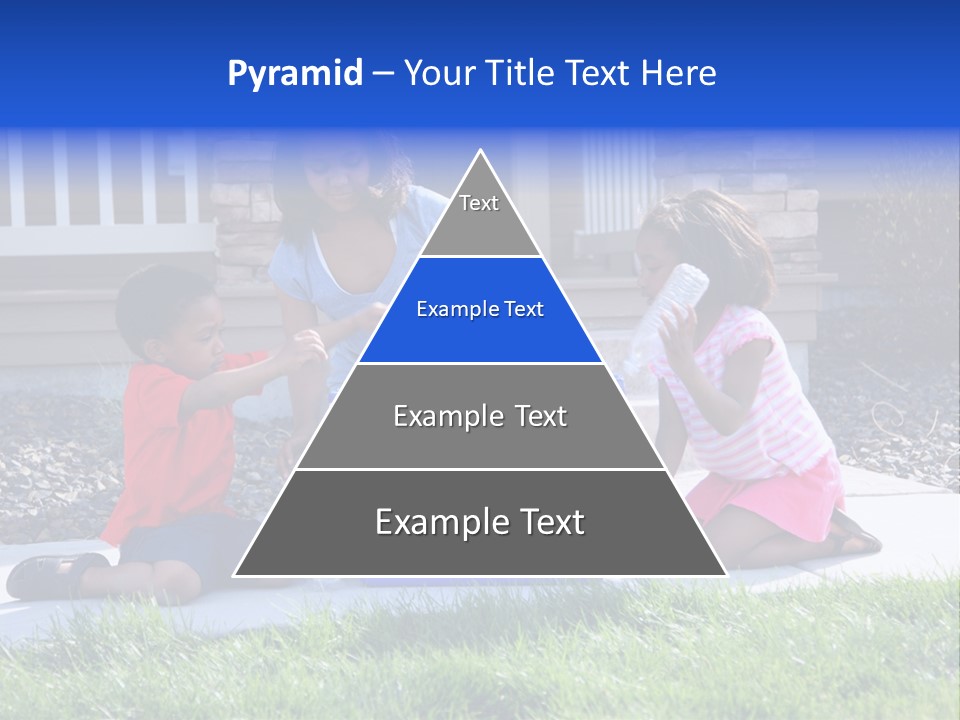 Pyramid – Your Title Text Here

Text

Example Text

Example Text

Example Text